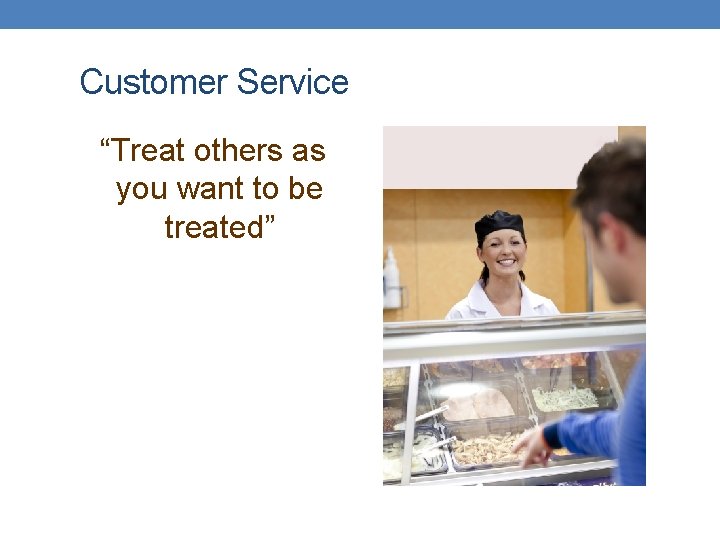 Customer Service

“Treat others as you want to be treated”